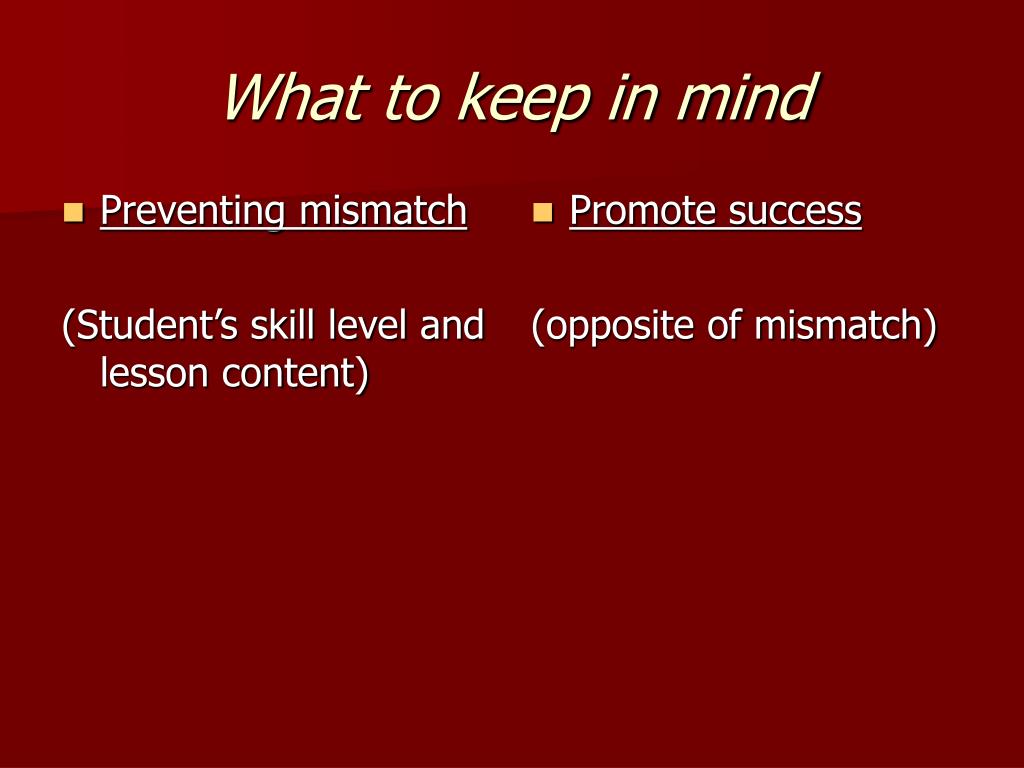 What to keep in mind

Preventing mismatch

(Student’s skill level and lesson content)

Promote success

(opposite of mismatch)